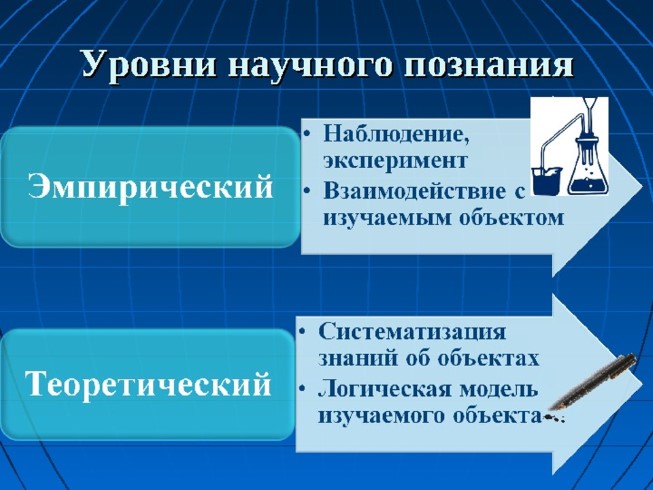 Уровни научного познания

Эмпирический

• Наблюдение, эксперимент
• Взаимодействие с изучаемым объектом

Теоретический

• Систематизация знаний об объектах
• Логическая модель изучаемого объекта